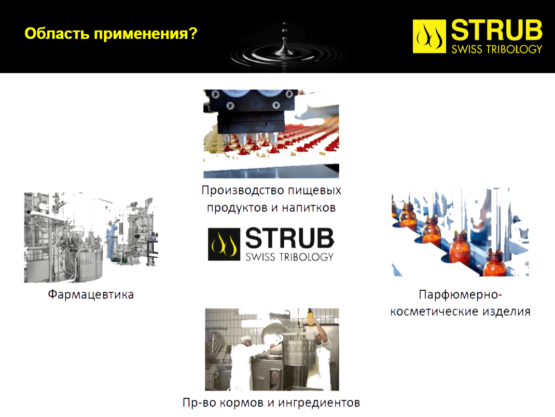 Область применения?

STRUB
SWISS TRIBOLOGY

Производство пищевых продуктов и напитков

STRUB
SWISS TRIBOLOGY

Фармацевтика

Парфюмерно-косметические изделия

Пр-во кормов и ингредиентов